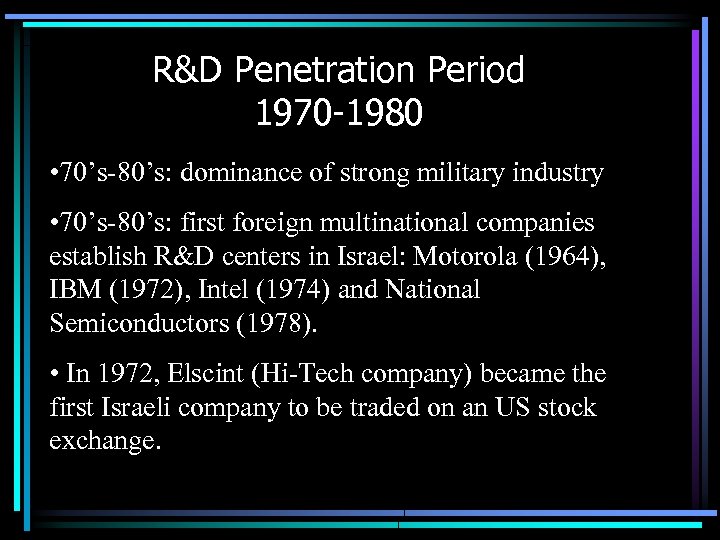 R&D Penetration Period
1970-1980

•70’s-80’s: dominance of strong military industry

•70’s-80’s: first foreign multinational companies establish R&D centers in Israel: Motorola (1964), IBM (1972), Intel (1974) and National Semiconductors (1978).

• In 1972, Elscint (Hi-Tech company) became the first Israeli company to be traded on an US stock exchange.